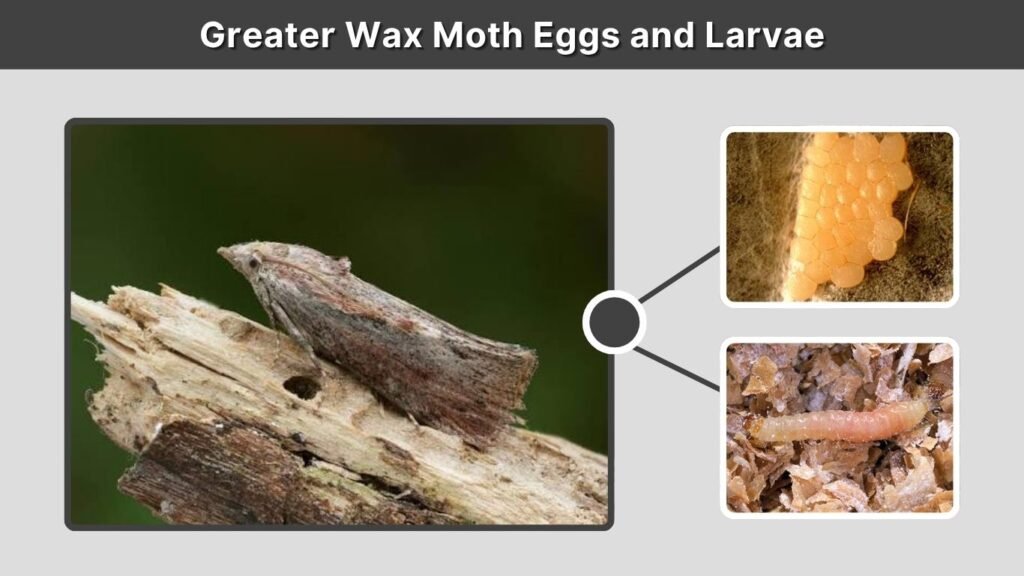 Greater Wax Moth Eggs and Larvae